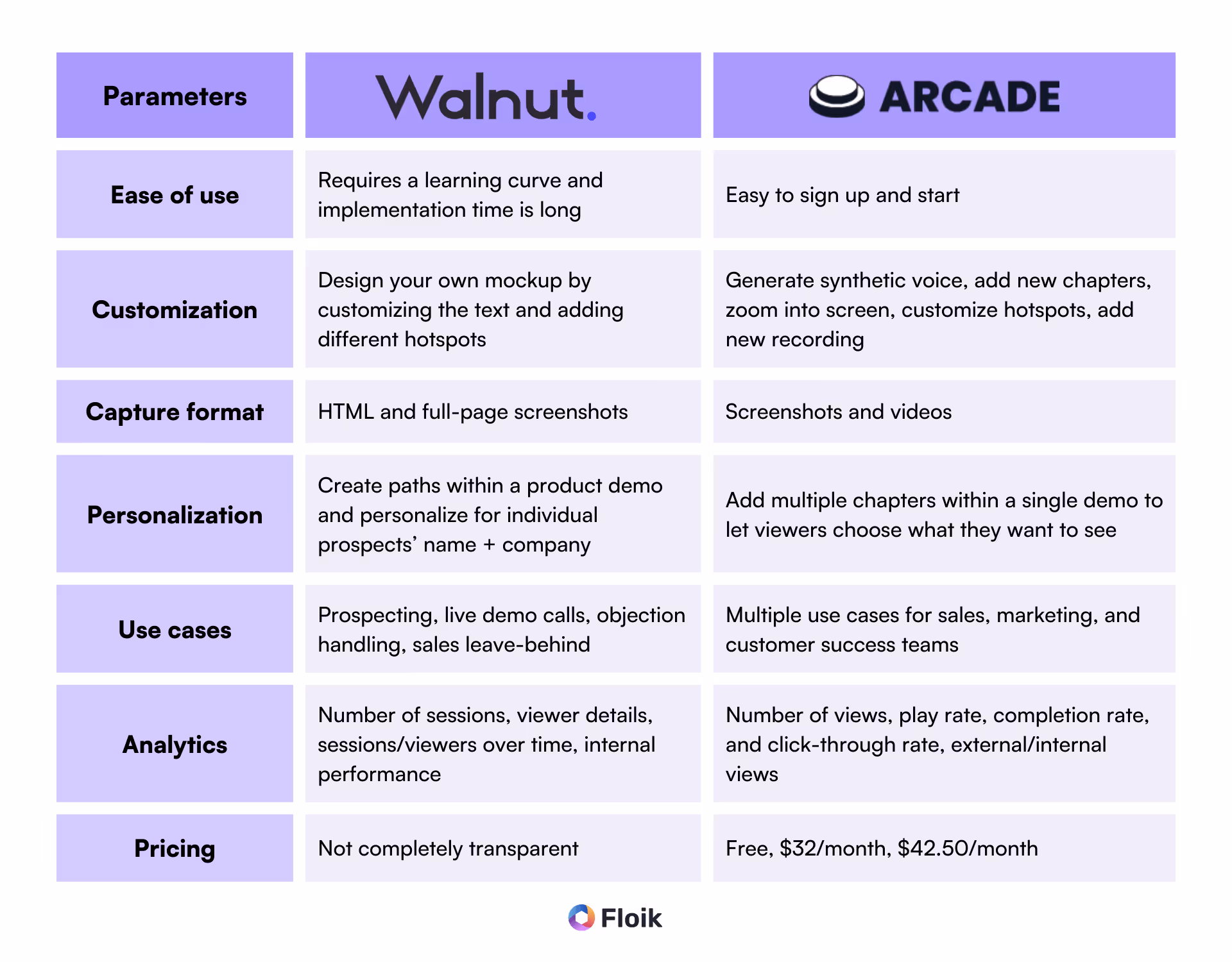 | Parameters | Walnut. | ARCADE |
|---|---|---|
| Ease of use | Requires a learning curve and implementation time is long | Easy to sign up and start |
| Customization | Design your own mockup by customizing the text and adding different hotspots | Generate synthetic voice, add new chapters, zoom into screen, customize hotspots, add new recording |
| Capture format | HTML and full-page screenshots | Screenshots and videos |
| Personalization | Create paths within a product demo and personalize for individual prospects' name + company | Add multiple chapters within a single demo to let viewers choose what they want to see |
| Use cases | Prospecting, live demo calls, objection handling, sales leave-behind | Multiple use cases for sales, marketing, and customer success teams |
| Analytics | Number of sessions, viewer details, sessions/viewers over time, internal performance | Number of views, play rate, completion rate, and click-through rate, external/internal views |
| Pricing | Not completely transparent | Free, \$32/month, \$42.50/month |

Floik